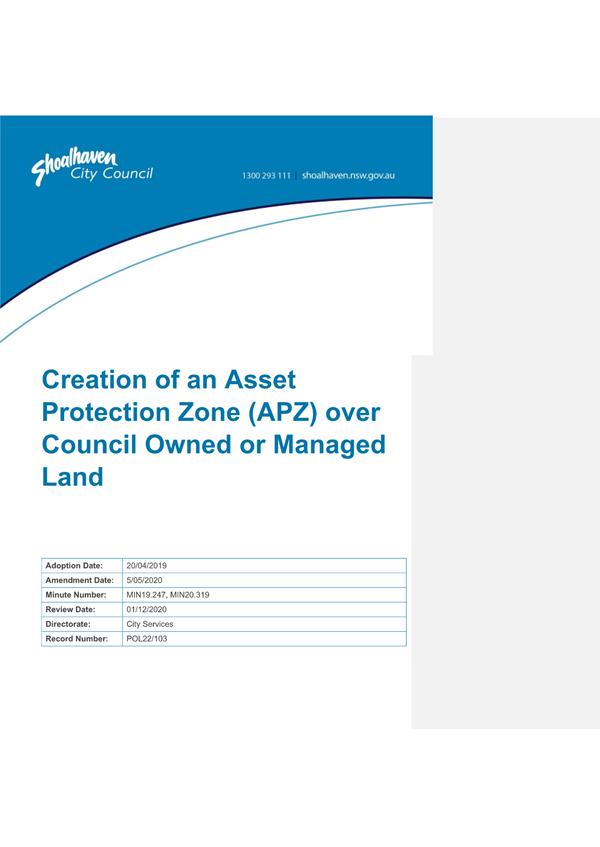 Shoalhaven City Council

1300 293 111 | shoalhaven.nsw.gov.au

Creation of an Asset Protection Zone (APZ) over Council Owned or Managed Land

| Adoption Date: | 20/04/2019 |
|---|---|
| Amendment Date: | 5/05/2020 |
| Minute Number: | MIN19.247, MIN20.319 |
| Review Date: | 01/12/2020 |
| Directorate: | City Services |
| Record Number: | POL22/103 |